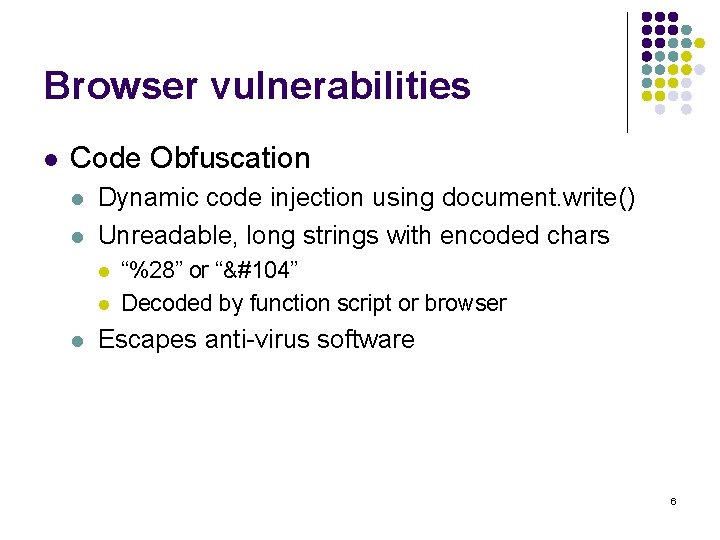 Browser vulnerabilities

- Code Obfuscation
  - Dynamic code injection using document.write()
  - Unreadable, long strings with encoded chars
    - “%28” or “&#104”
    - Decoded by function script or browser
  - Escapes anti-virus software

6